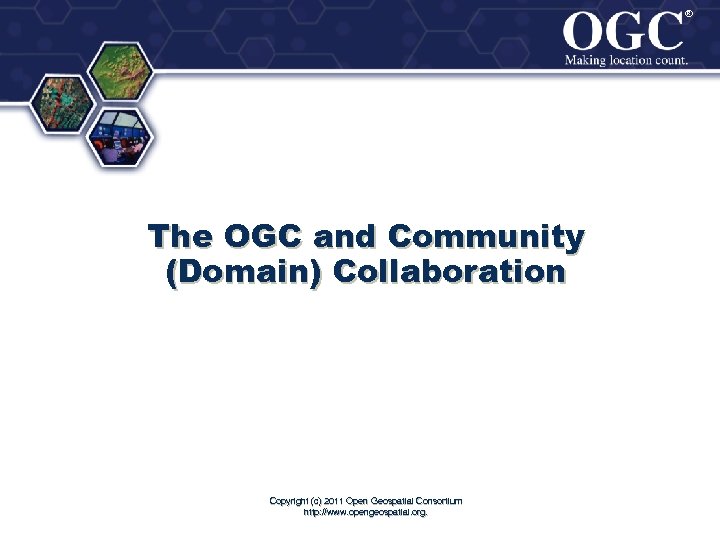 OGC®
Making location count.

The OGC and Community (Domain) Collaboration

Copyright (c) 2011 Open Geospatial Consortium
http://www.opengeospatial.org.